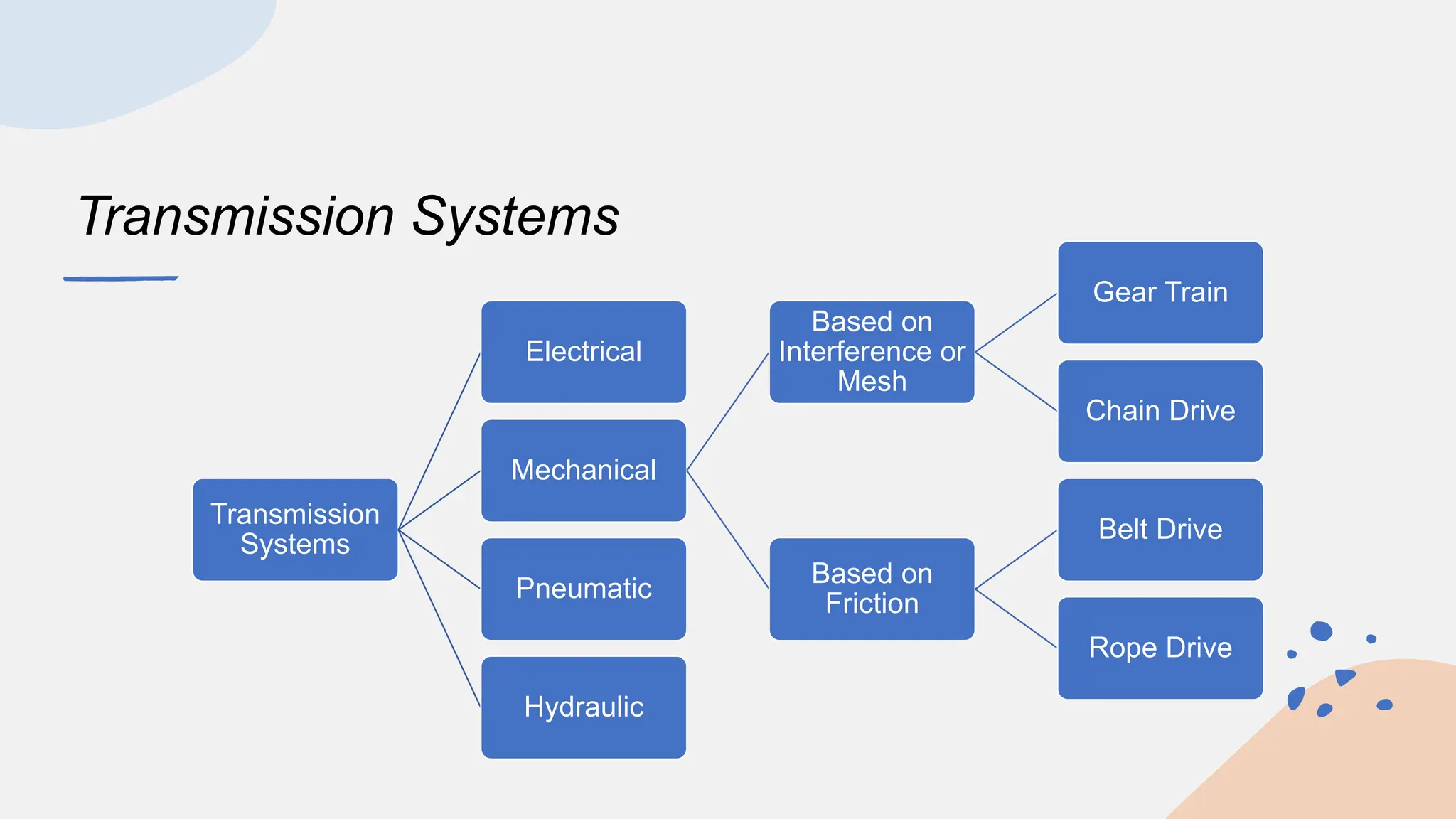 Transmission Systems

Transmission Systems

Electrical

Mechanical

Pneumatic

Hydraulic

Based on Interference or Mesh

Based on Friction

Gear Train

Chain Drive

Belt Drive

Rope Drive